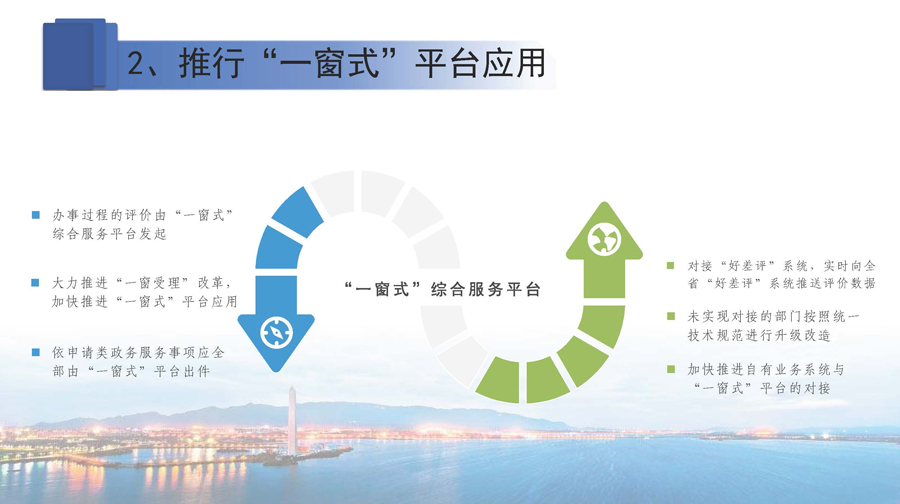 2、推行“一窗式”平台应用

办事过程的评价由“一窗式”综合服务平台发起

大力推进“一窗受理”改革，加快推进“一窗式”平台应用

依申请类政务服务事项应全部由“一窗式”平台出件

“一窗式”综合服务平台

对接“好差评”系统，实时向全省“好差评”系统推送评价数据

未实现对接的部门按照统一技术规范进行升级改造

加快推进自有业务系统与“一窗式”平台的对接